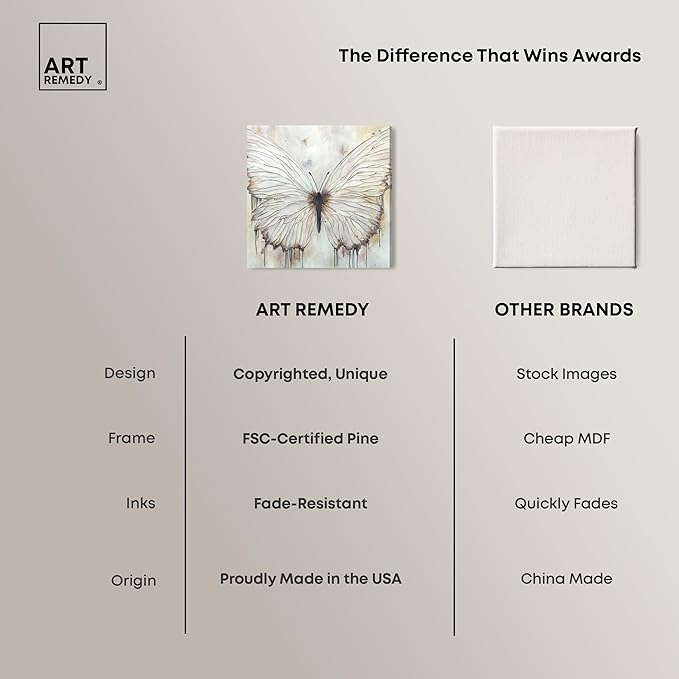 ART REMEDY ®

The Difference That Wins Awards

| | ART REMEDY | OTHER BRANDS |
|---|---|---|
| Design | Copyrighted, Unique | Stock Images |
| Frame | FSC-Certified Pine | Cheap MDF |
| Inks | Fade-Resistant | Quickly Fades |
| Origin | Proudly Made in the USA | China Made |